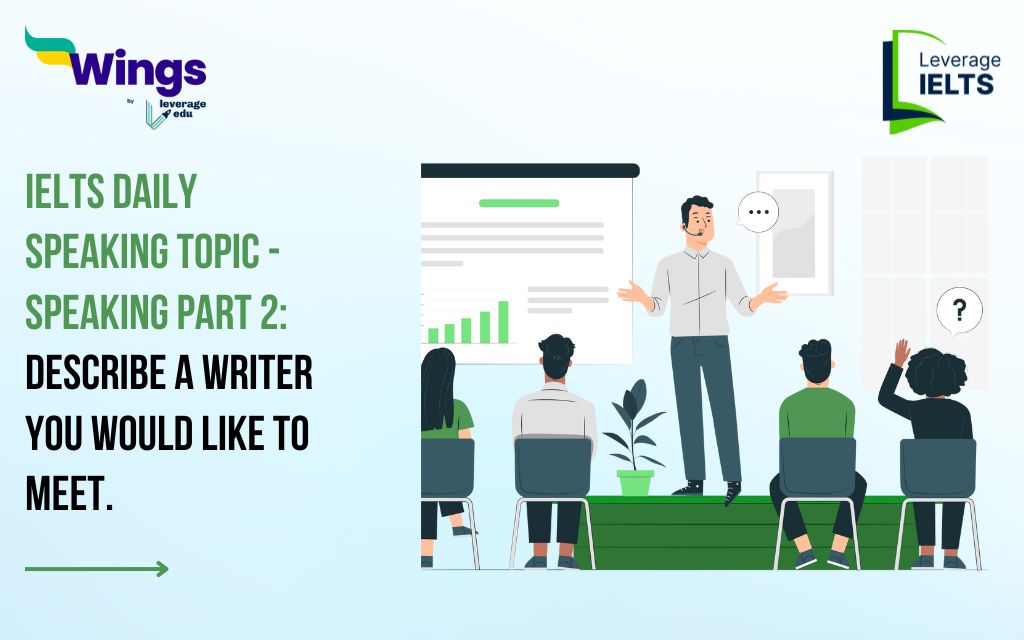 Wings
by leverage edu

Leverage IELTS

IELTS DAILY SPEAKING TOPIC - SPEAKING PART 2: DESCRIBE A WRITER YOU WOULD LIKE TO MEET.

...

?